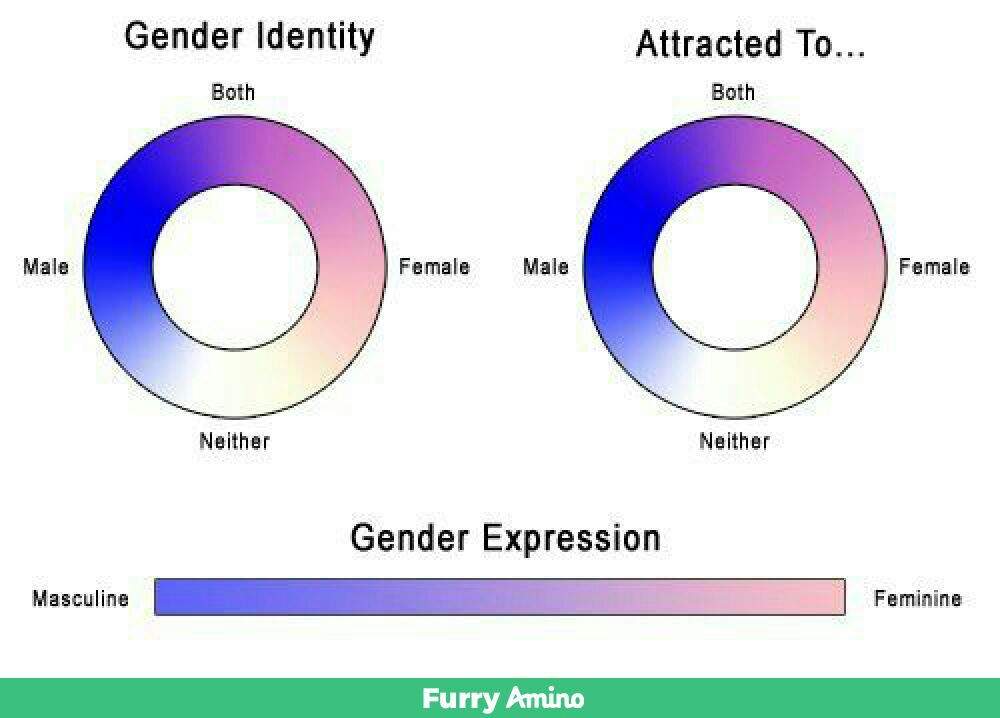 Gender Identity

Both

Male

Female

Neither

Attracted To...

Both

Male

Female

Neither

Gender Expression

Masculine

Feminine

Furry Amino